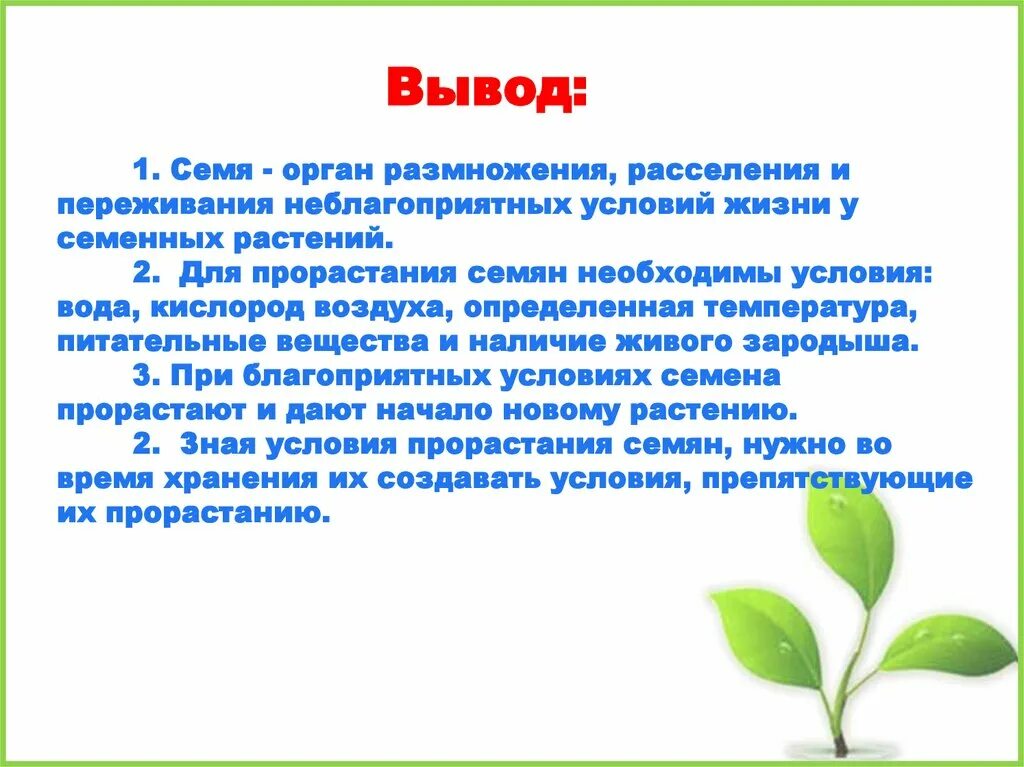 Вывод:

1. Семя - орган размножения, расселения и переживания неблагоприятных условий жизни у семенных растений.

2. Для прорастания семян необходимы условия: вода, кислород воздуха, определенная температура, питательные вещества и наличие живого зародыша.

3. При благоприятных условиях семена прорастают и дают начало новому растению.

2. Зная условия прорастания семян, нужно во время хранения их создавать условия, препятствующие их прорастанию.